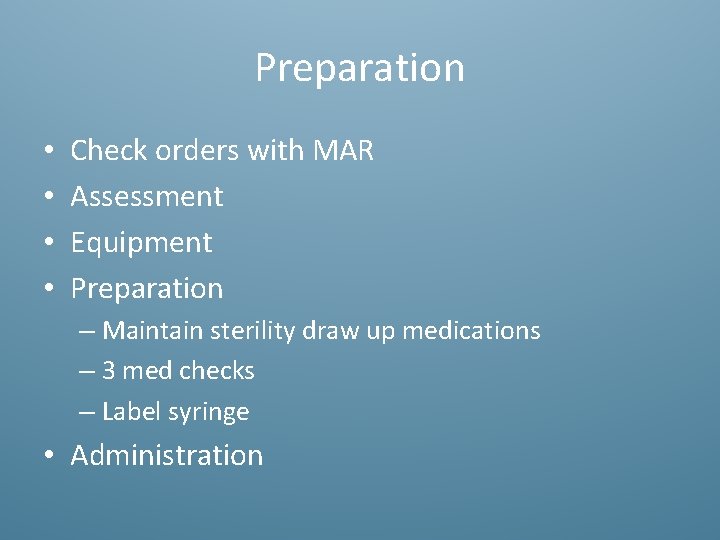 Preparation

• Check orders with MAR
• Assessment
• Equipment
• Preparation
  – Maintain sterility draw up medications
  – 3 med checks
  – Label syringe
• Administration